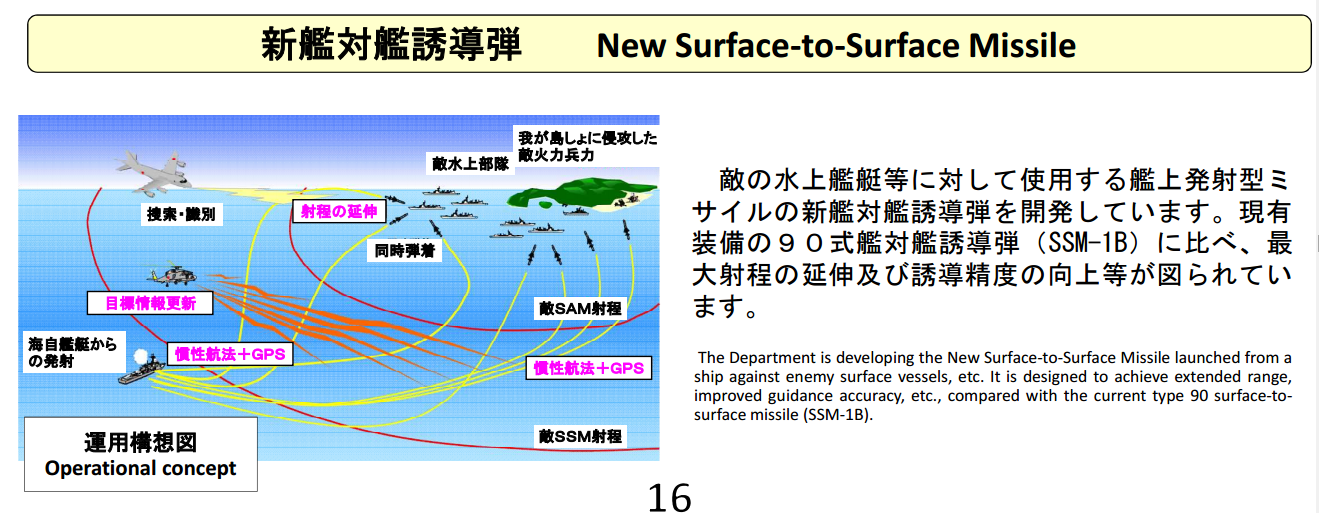 新艦対艦誘導弾　New Surface-to-Surface Missile

我が島しょに侵攻した敵火力兵力

敵水上部隊

捜索・識別

射程の延伸

同時弾着

目標情報更新

敵SAM射程

海自艦艇からの発射

慣性航法＋GPS

慣性航法＋GPS

敵SSM射程

運用構想図
Operational concept

敵の水上艦艇等に対して使用する艦上発射型ミサイルの新艦対艦誘導弾を開発しています。現有装備の９０式艦対艦誘導弾（SSM-1B）に比べ、最大射程の延伸及び誘導精度の向上等が図られています。

The Department is developing the New Surface-to-Surface Missile launched from a ship against enemy surface vessels, etc. It is designed to achieve extended range, improved guidance accuracy, etc., compared with the current type 90 surface-to-surface missile (SSM-1B).

16